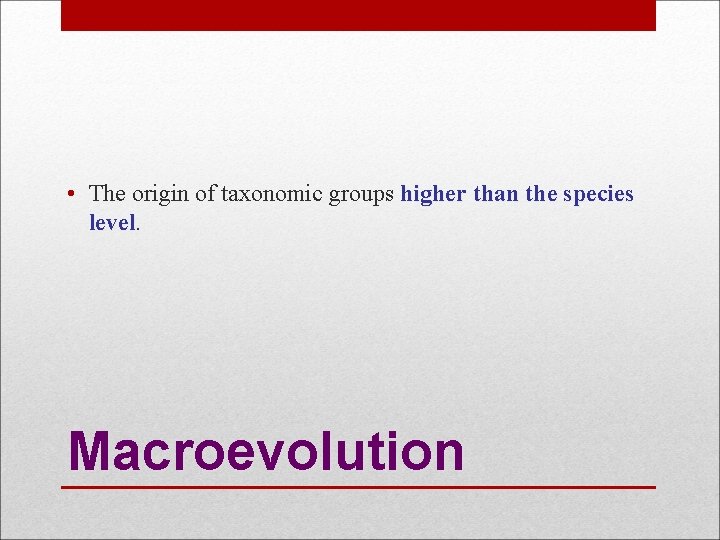 • The origin of taxonomic groups higher than the species level.

Macroevolution